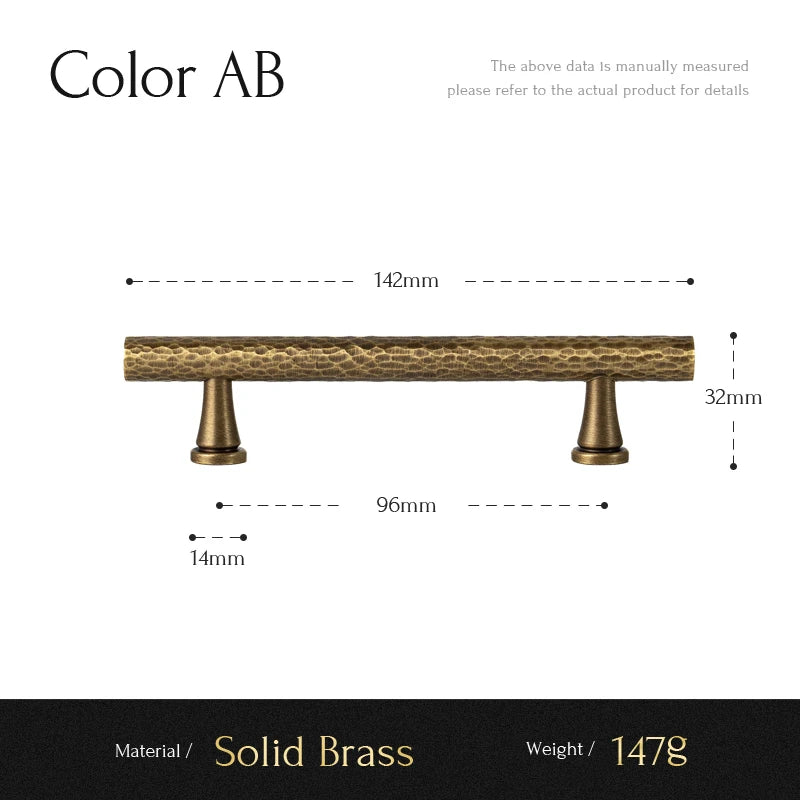 Color AB

The above data is manually measured
please refer to the actual product for details

142mm

32mm

96mm

14mm

Material / Solid Brass

Weight / 147g